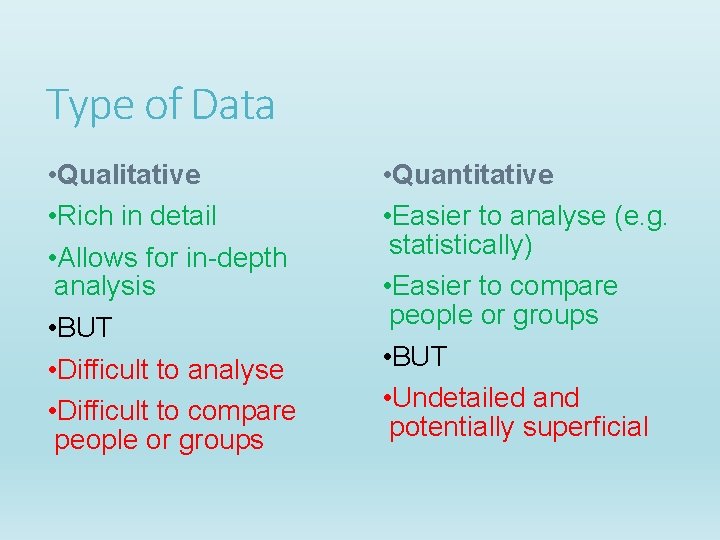 Type of Data

•Qualitative

•Rich in detail

•Allows for in-depth analysis

•BUT

•Difficult to analyse

•Difficult to compare people or groups

•Quantitative

•Easier to analyse (e.g. statistically)

•Easier to compare people or groups

•BUT

•Undetailed and potentially superficial